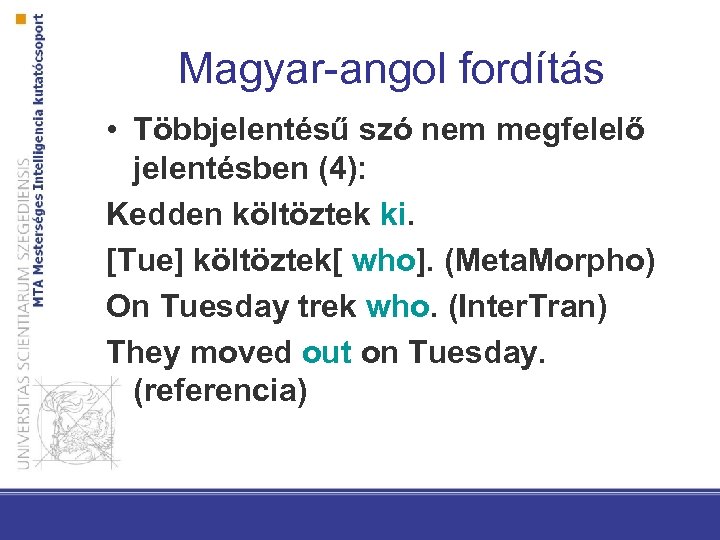 UNIVERSITAS SCIENTIARUM SZEGEDIENSIS
MTA Mesterséges Intelligencia kutatócsoport

Magyar-angol fordítás

• Többjelentésű szó nem megfelelő jelentésben (4):

Kedden költöztek ki.

[Tue] költöztek[ who]. (MetaMorpho)

On Tuesday trek who. (InterTran)

They moved out on Tuesday. (referencia)